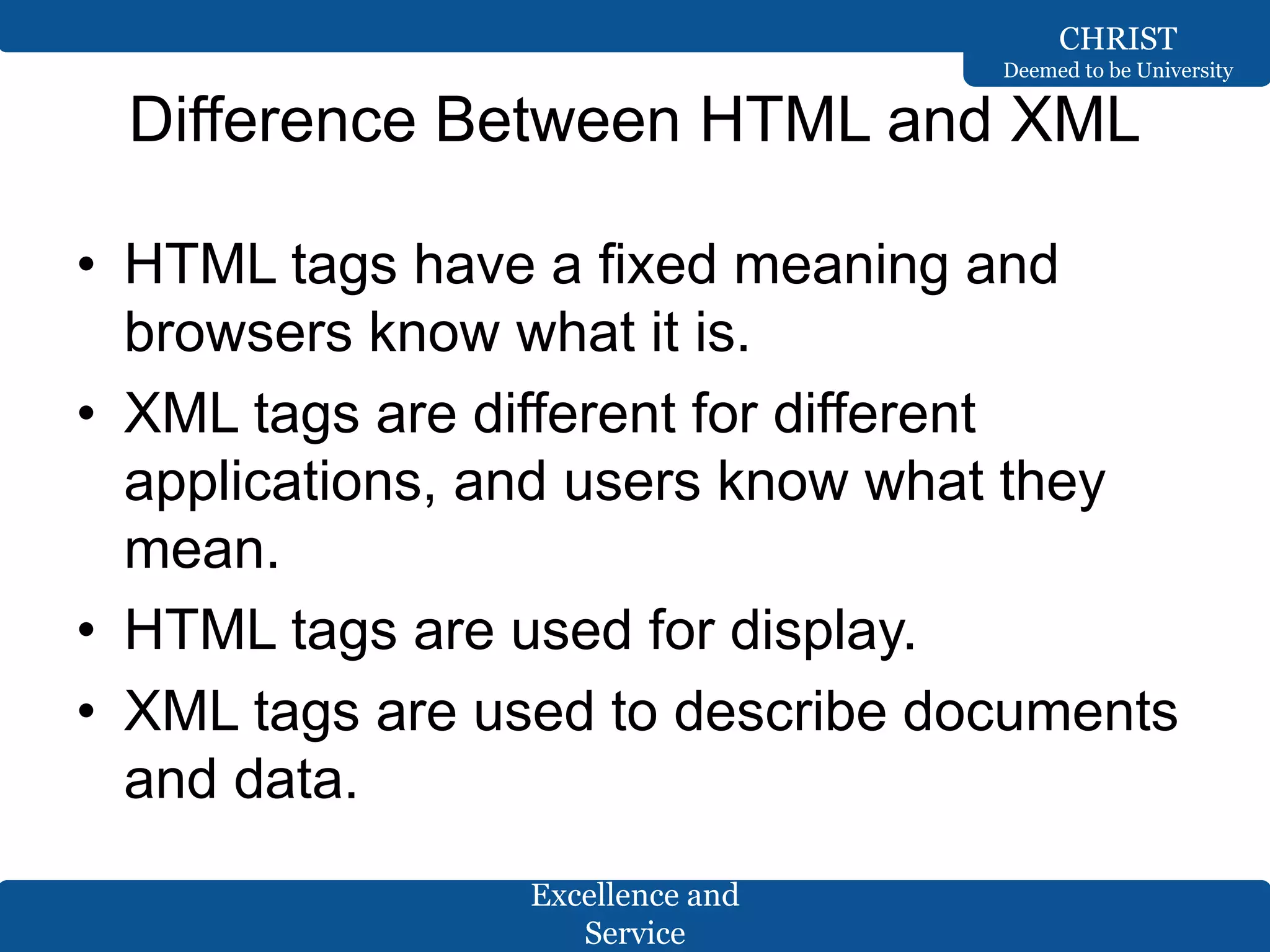 CHRIST
Deemed to be University

Difference Between HTML and XML

• HTML tags have a fixed meaning and browsers know what it is.
• XML tags are different for different applications, and users know what they mean.
• HTML tags are used for display.
• XML tags are used to describe documents and data.

Excellence and Service